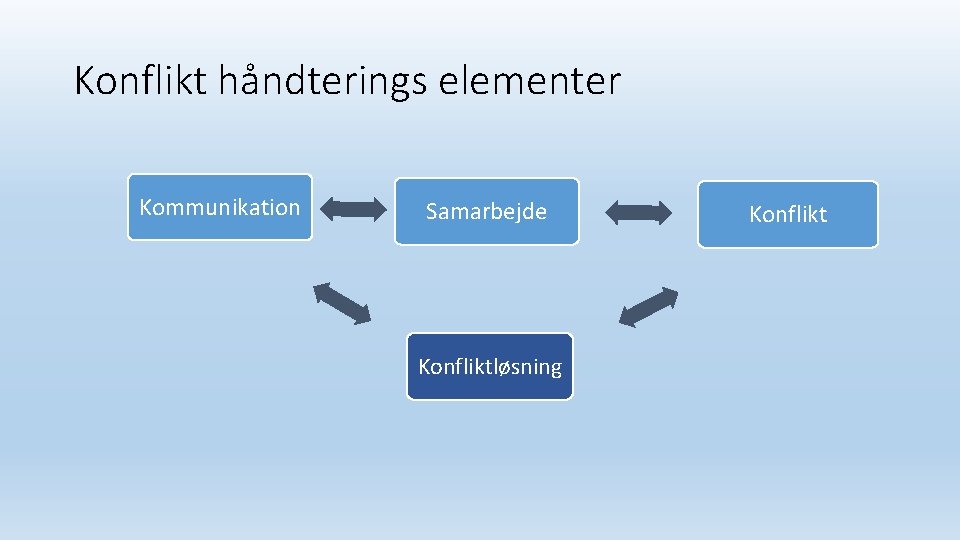 Konflikt håndterings elementer

Kommunikation

Samarbejde

Konflikt

Konfliktløsning